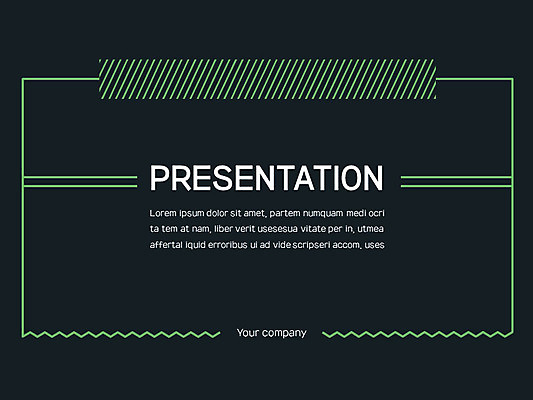 PRESENTATION

Lorem ipsum dolor sit amet, partem numquam medi ocri ta tem at nam, liber verit usesesua vitate per in, utmea affertal iquid erroribus ui ad vide scripseri accom, uses

Your company